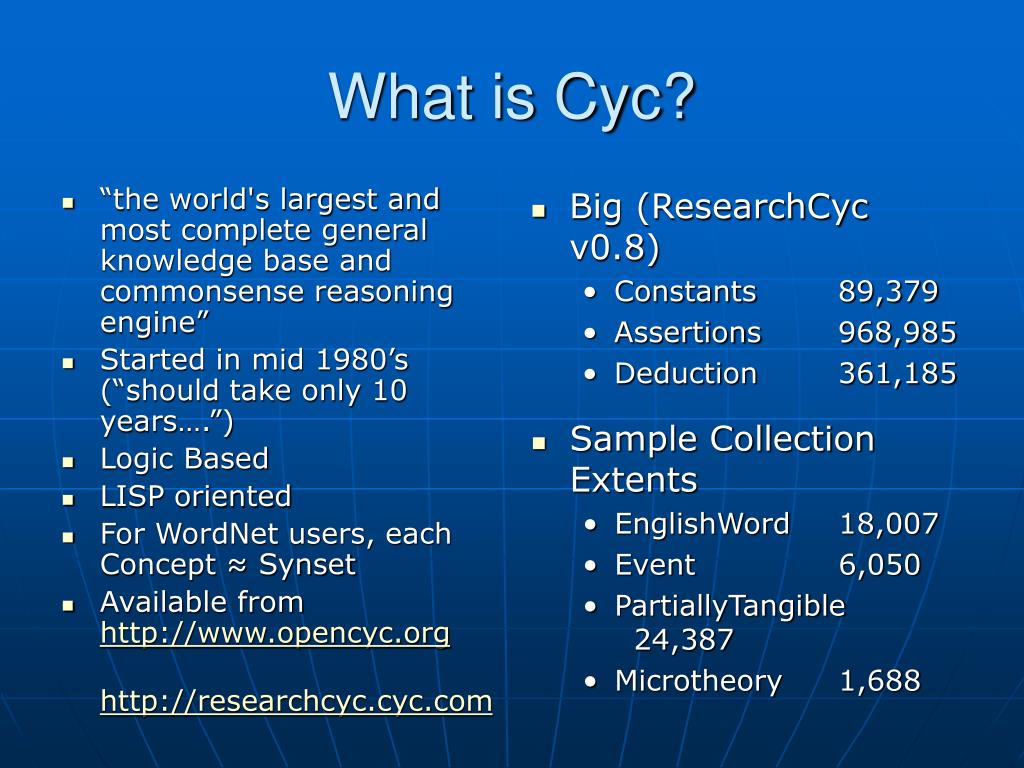 What is Cyc?

- “the world's largest and most complete general knowledge base and commonsense reasoning engine”
- Started in mid 1980’s (“should take only 10 years….”)
- Logic Based
- LISP oriented
- For WordNet users, each Concept ≈ Synset
- Available from http://www.opencyc.org

http://researchcyc.cyc.com

- Big (ResearchCyc v0.8)
  - Constants 89,379
  - Assertions 968,985
  - Deduction 361,185
- Sample Collection Extents
  - EnglishWord 18,007
  - Event 6,050
  - PartiallyTangible 24,387
  - Microtheory 1,688